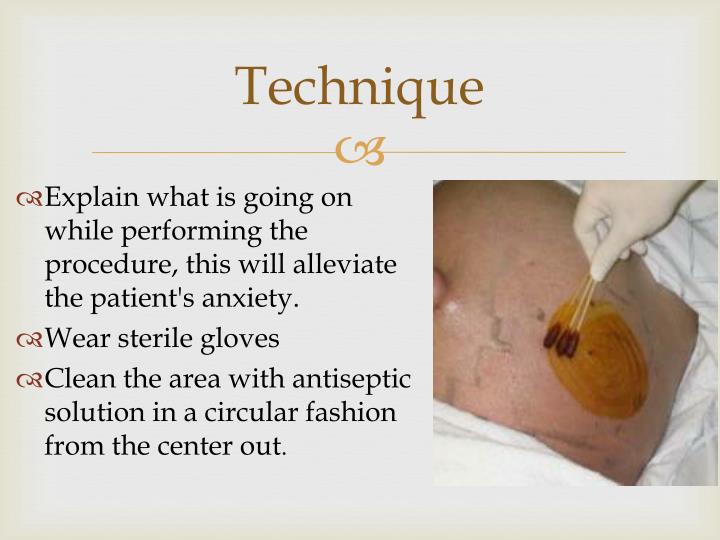 Technique

Explain what is going on while performing the procedure, this will alleviate the patient's anxiety.

Wear sterile gloves

Clean the area with antiseptic solution in a circular fashion from the center out.